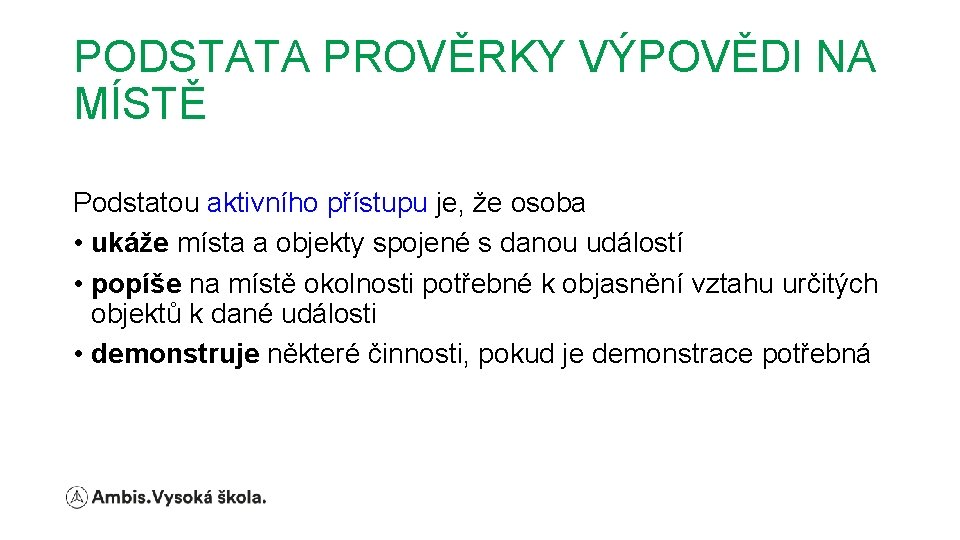 PODSTATA PROVĚRKY VÝPOVĚDI NA MÍSTĚ

Podstatou aktivního přístupu je, že osoba
• ukáže místa a objekty spojené s danou událostí
• popíše na místě okolnosti potřebné k objasnění vztahu určitých objektů k dané události
• demonstruje některé činnosti, pokud je demonstrace potřebná

Ambis.Vysoká škola.